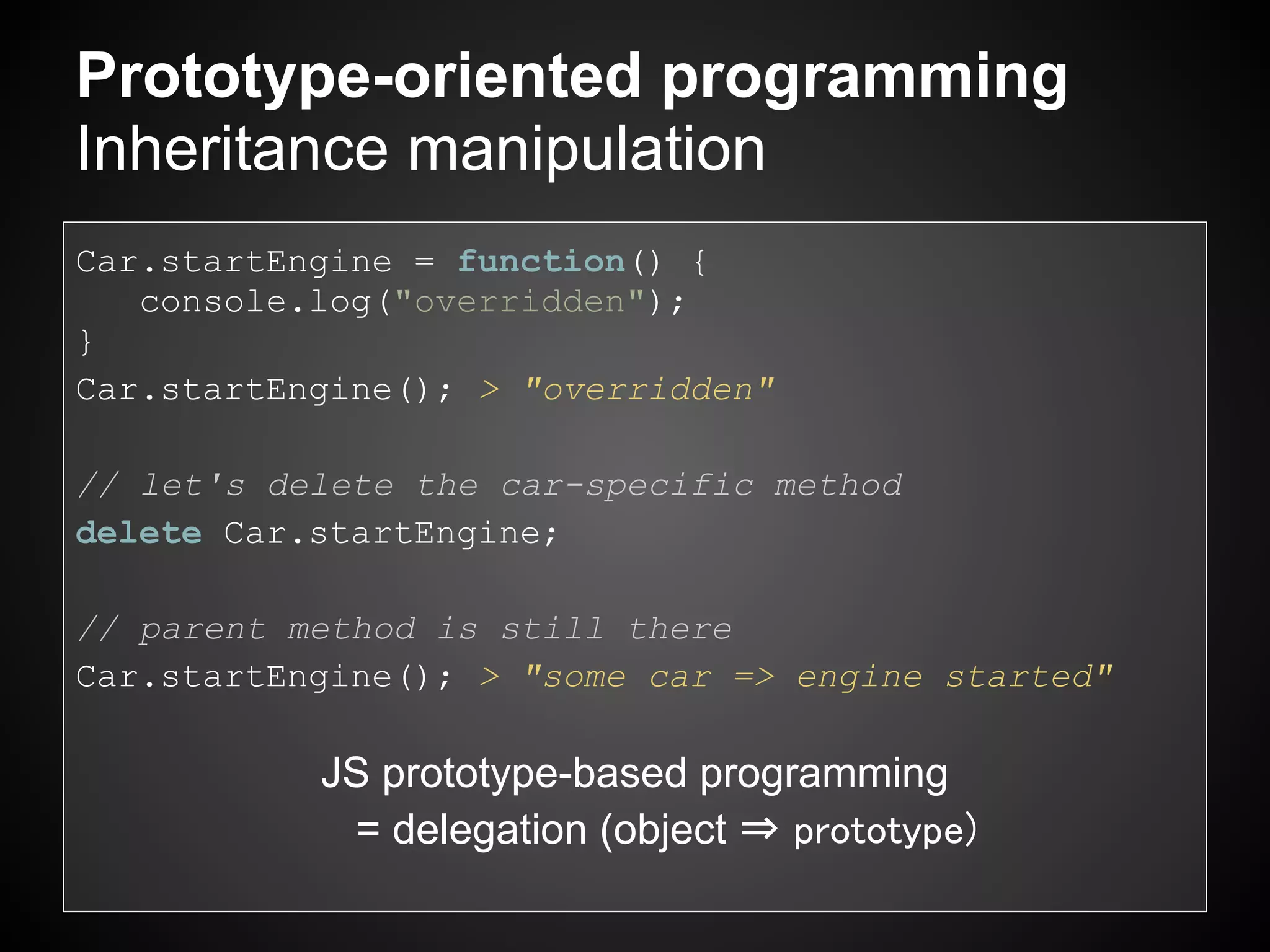 Prototype-oriented programming
Inheritance manipulation

Car.startEngine = function() {
   console.log("overridden");
}
Car.startEngine(); > "overridden"

// let's delete the car-specific method
delete Car.startEngine;

// parent method is still there
Car.startEngine(); > "some car => engine started"

JS prototype-based programming
= delegation (object ⇒ prototype)